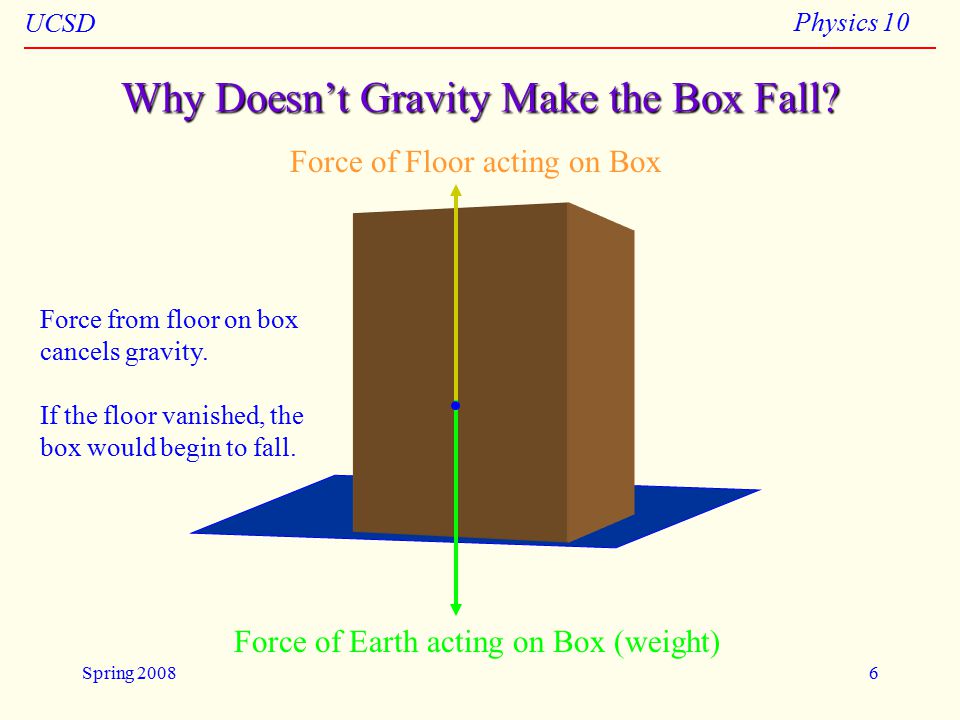 UCSD

Physics 10

Why Doesn't Gravity Make the Box Fall?

Force of Floor acting on Box

Force from floor on box cancels gravity.

If the floor vanished, the box would begin to fall.

Force of Earth acting on Box (weight)

Spring 2008

6